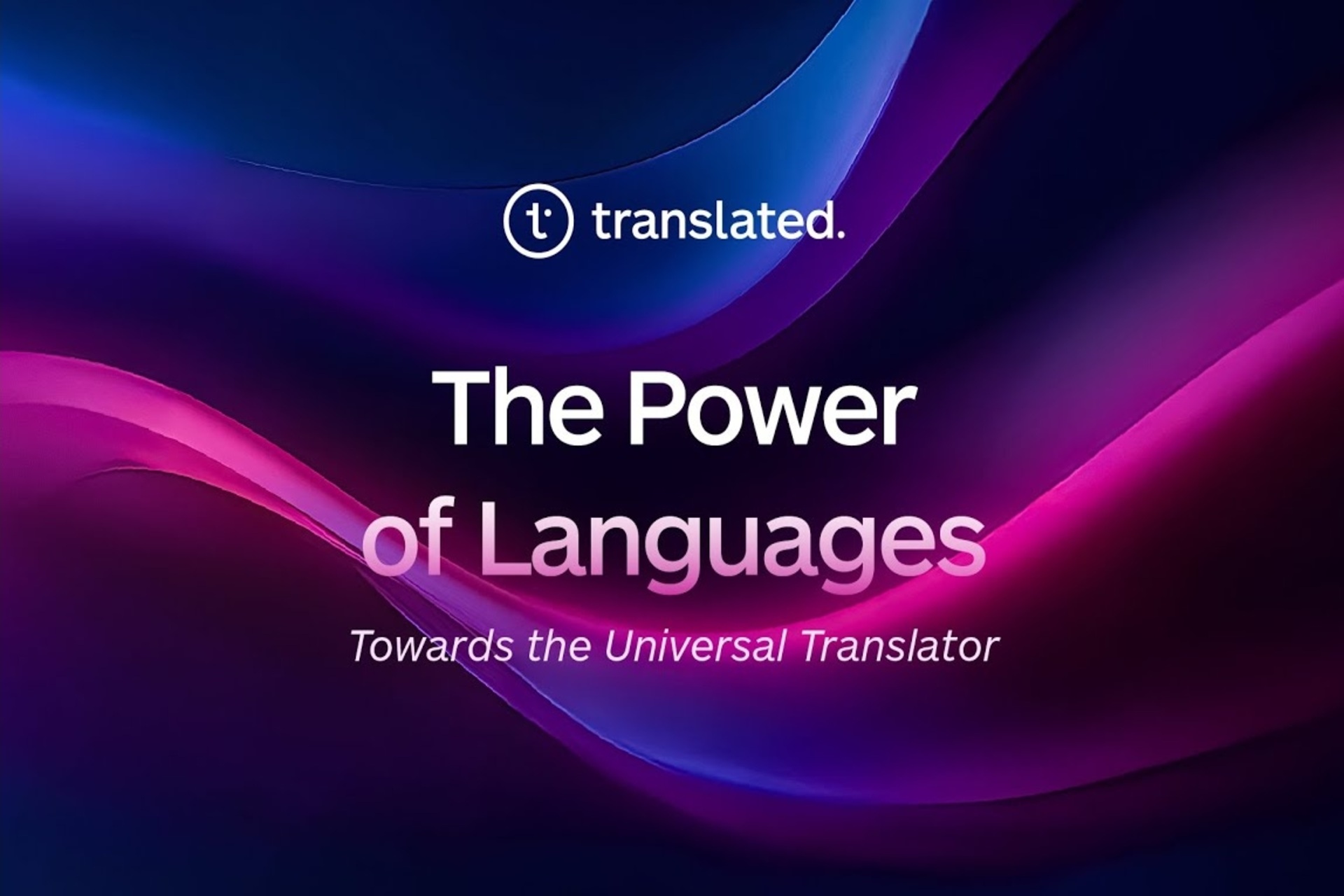 translated.

The Power of Languages

Towards the Universal Translator